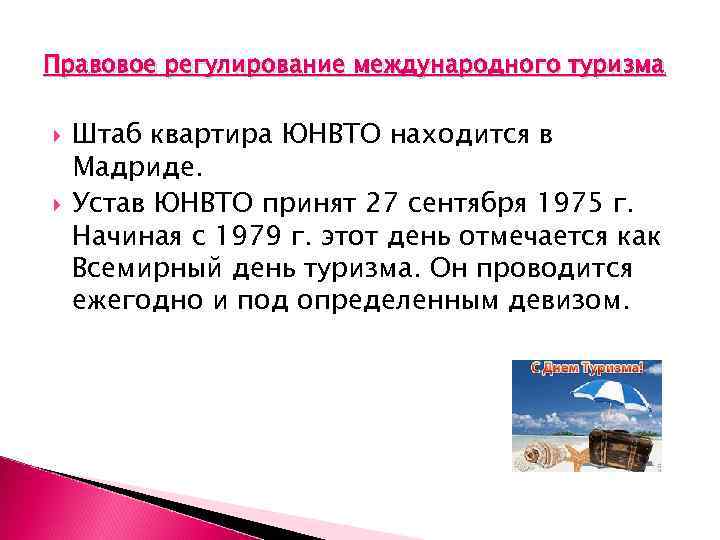 Правовое регулирование международного туризма

Штаб квартира ЮНВТО находится в Мадриде.

Устав ЮНВТО принят 27 сентября 1975 г. Начиная с 1979 г. этот день отмечается как Всемирный день туризма. Он проводится ежегодно и под определенным девизом.

С Днем Туризма!